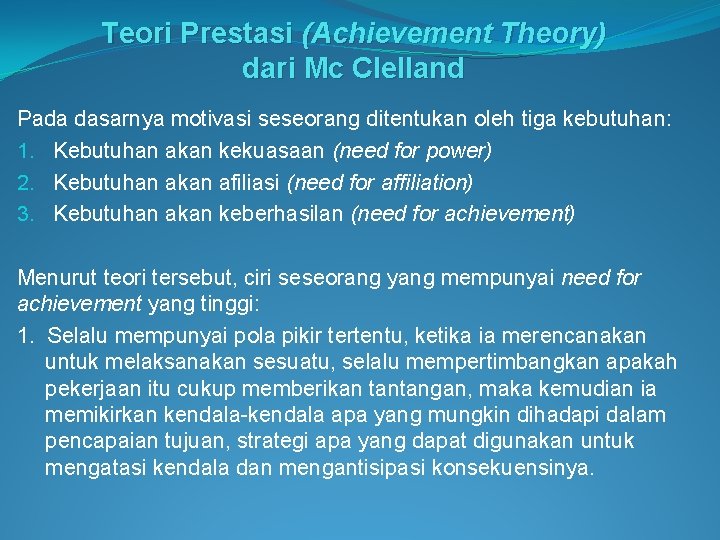 Teori Prestasi (Achievement Theory) dari Mc Clelland

Pada dasarnya motivasi seseorang ditentukan oleh tiga kebutuhan:
1. Kebutuhan akan kekuasaan (need for power)
2. Kebutuhan akan afiliasi (need for affiliation)
3. Kebutuhan akan keberhasilan (need for achievement)

Menurut teori tersebut, ciri seseorang yang mempunyai need for achievement yang tinggi:
1. Selalu mempunyai pola pikir tertentu, ketika ia merencanakan untuk melaksanakan sesuatu, selalu mempertimbangkan apakah pekerjaan itu cukup memberikan tantangan, maka kemudian ia memikirkan kendala-kendala apa yang mungkin dihadapi dalam pencapaian tujuan, strategi apa yang dapat digunakan untuk mengatasi kendala dan mengantisipasi konsekuensinya.